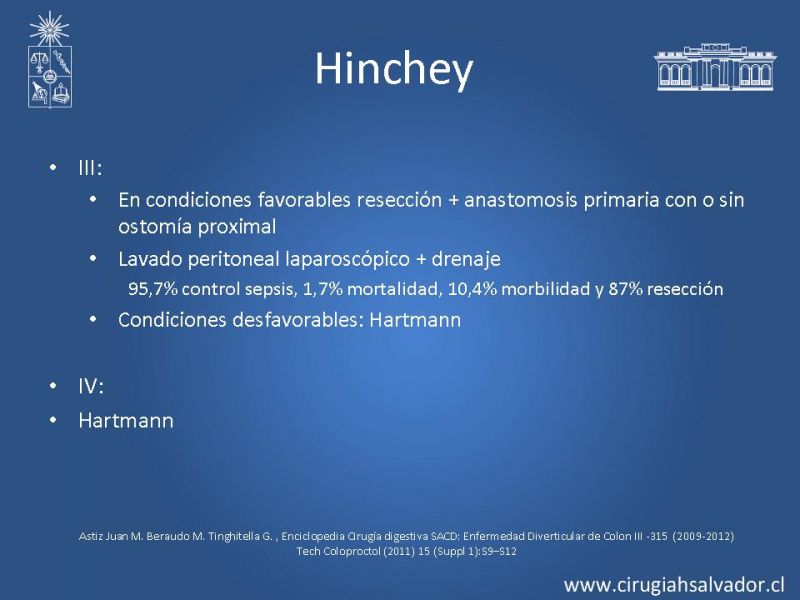 Hinchey

• III:
  • En condiciones favorables resección + anastomosis primaria con o sin ostomía proximal
  • Lavado peritoneal laparoscópico + drenaje
    95,7% control sepsis, 1,7% mortalidad, 10,4% morbilidad y 87% resección
  • Condiciones desfavorables: Hartmann

• IV:
• Hartmann

Astiz Juan M. Beraudo M. Tinghitella G. , Enciclopedia Cirugía digestiva SACD: Enfermedad Diverticular de Colon III -315 (2009-2012)
Tech Coloproctol (2011) 15 (Suppl 1):S9–S12

www.cirugiahsalvador.cl